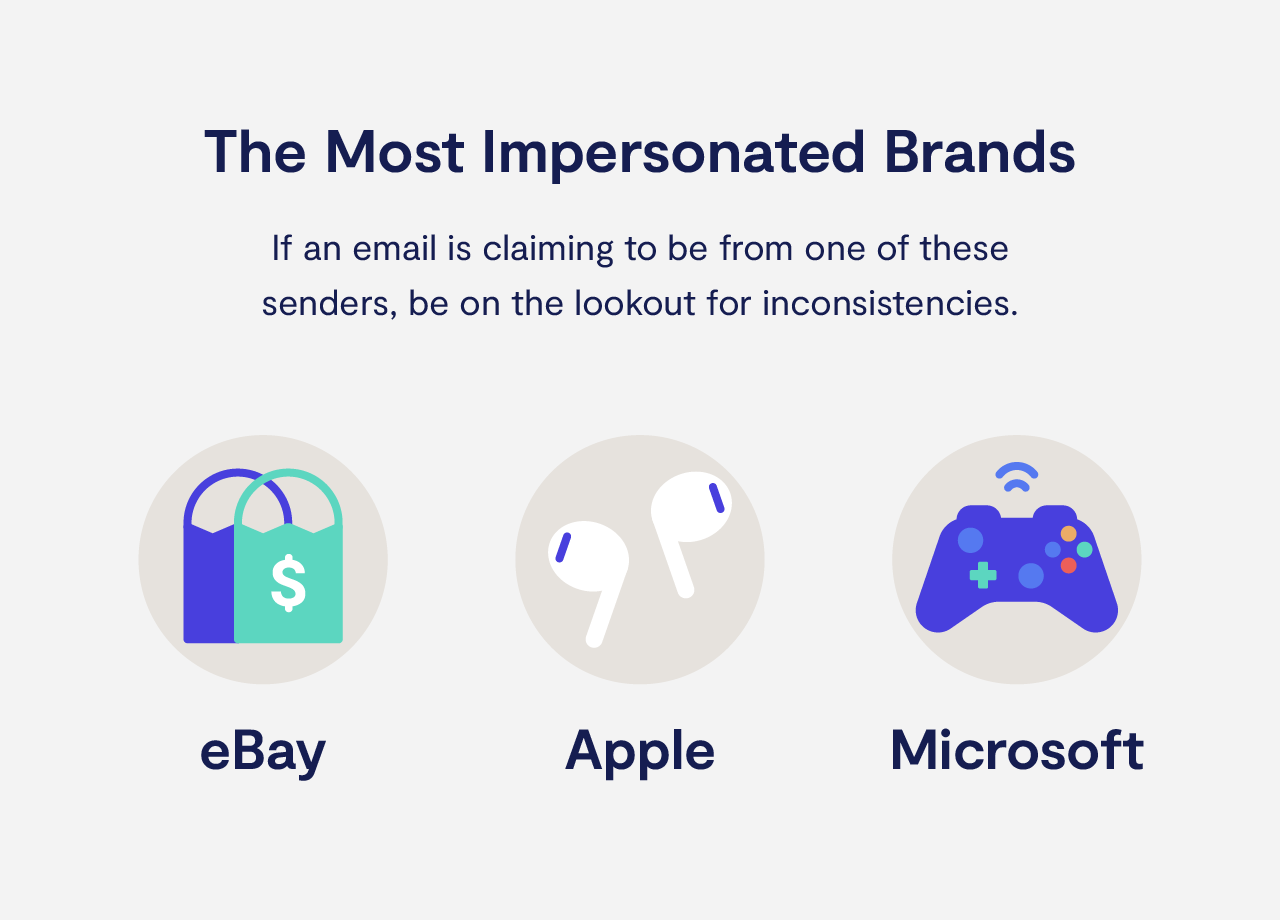 The Most Impersonated Brands

If an email is claiming to be from one of these senders, be on the lookout for inconsistencies.

$

eBay

Apple

Microsoft